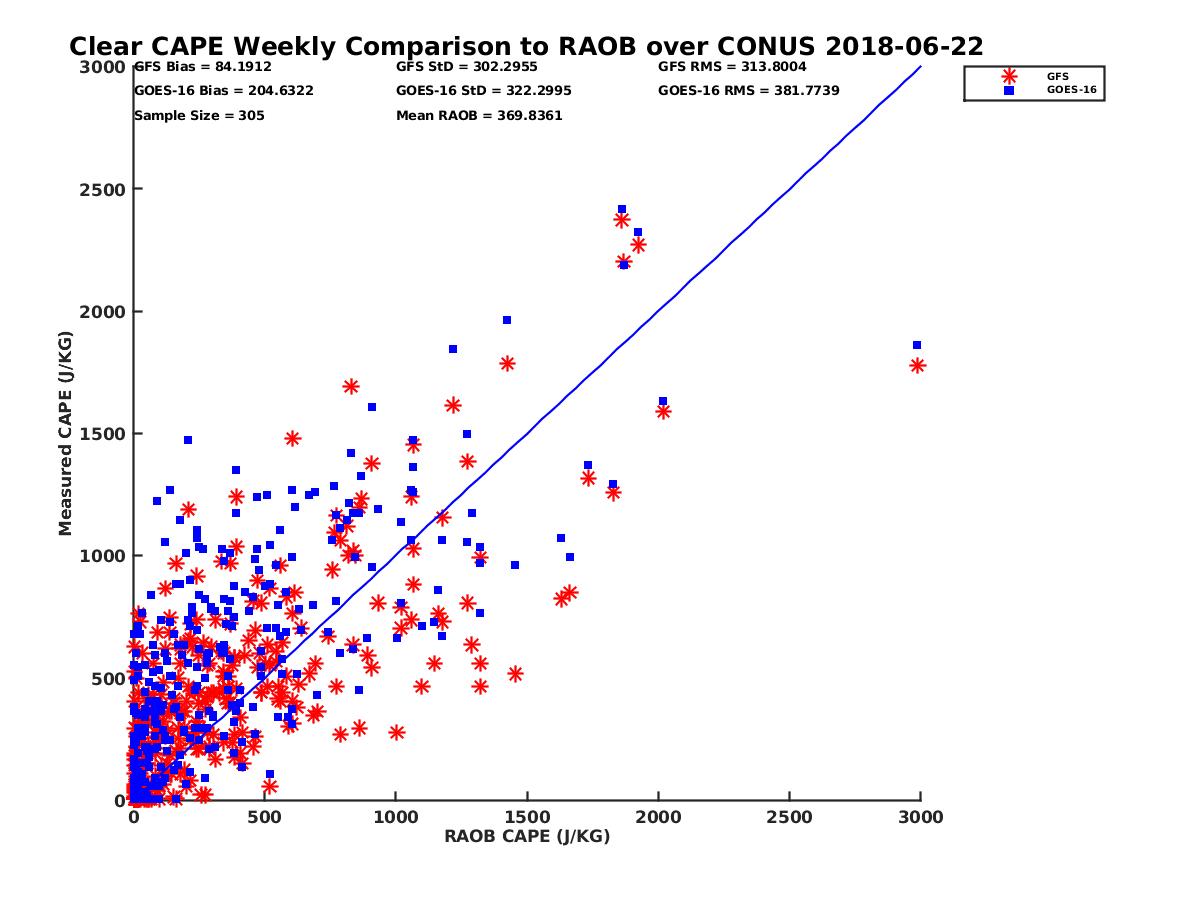 Clear CAPE Weekly Comparison to RAOB over CONUS 2018-06-22

GFS Bias = 84.1912
GOES-16 Bias = 204.6322
Sample Size = 305

GFS StD = 302.2955
GOES-16 StD = 322.2995
Mean RAOB = 369.8361

GFS RMS = 313.8004
GOES-16 RMS = 381.7739

GFS
GOES-16

Measured CAPE (J/KG)

3000
2500
2000
1500
1000
500
0

0
500
1000
1500
2000
2500
3000

RAOB CAPE (J/KG)